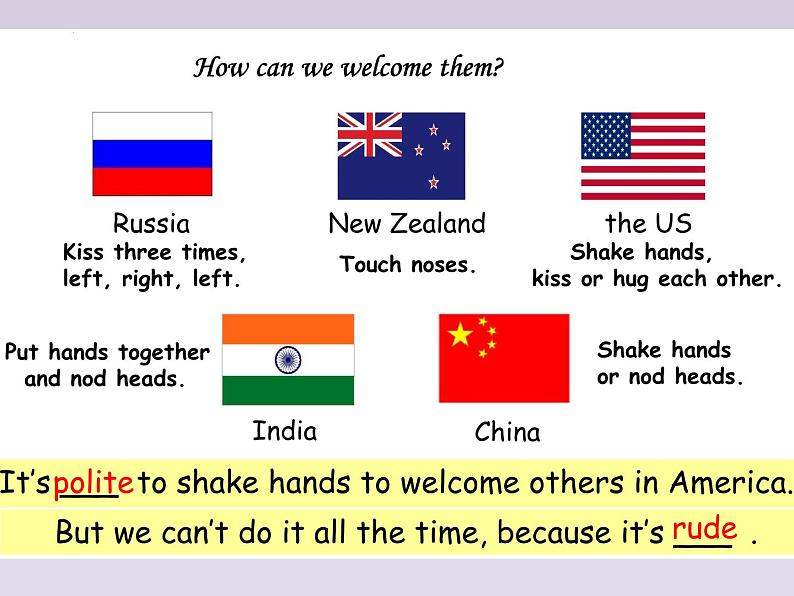 How can we welcome them?

Russia
Kiss three times, left, right, left.

New Zealand
Touch noses.

the US
Shake hands, kiss or hug each other.

Put hands together and nod heads.

India

China

Shake hands or nod heads.

It's polite to shake hands to welcome others in America.

But we can't do it all the time, because it's rude .